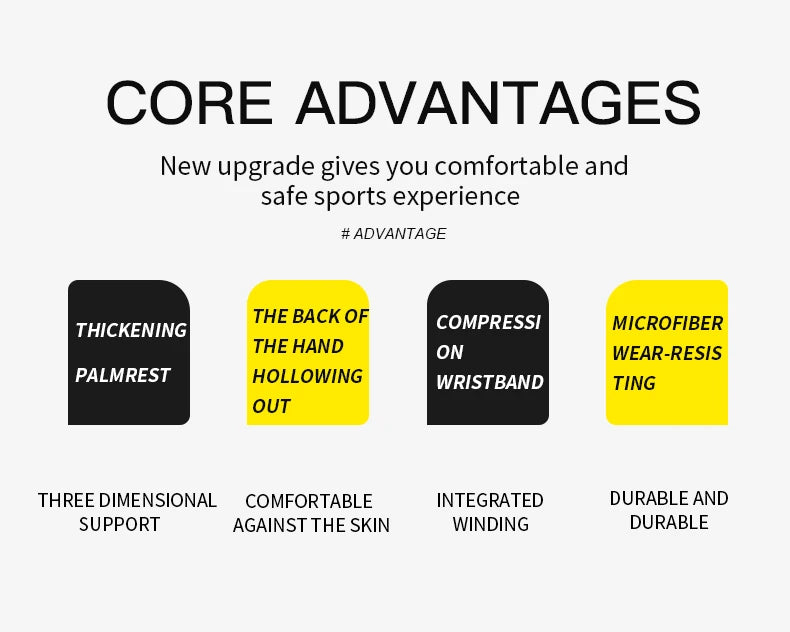 CORE ADVANTAGES

New upgrade gives you comfortable and safe sports experience

# ADVANTAGE

THICKENING PALMREST

THE BACK OF THE HAND HOLLOWING OUT

COMPRESSI ON WRISTBAND

MICROFIBER WEAR-RESIS TING

THREE DIMENSIONAL SUPPORT

COMFORTABLE AGAINST THE SKIN

INTEGRATED WINDING

DURABLE AND DURABLE